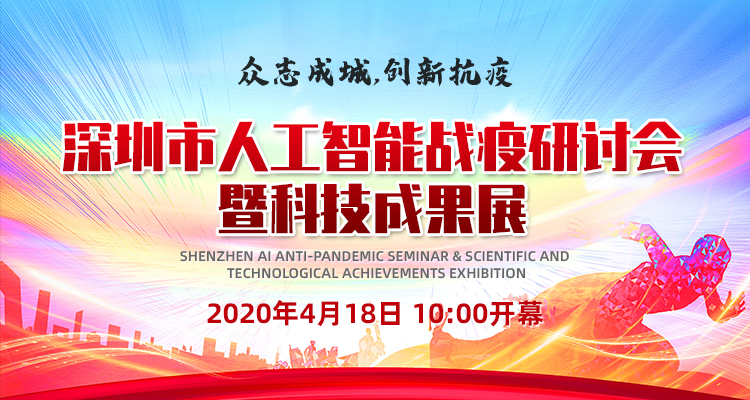 众志成城,创新抗疫

深圳市人工智能战疫研讨会
暨科技成果展

SHENZHEN AI ANTI-PANDEMIC SEMINAR & SCIENTIFIC AND TECHNOLOGICAL ACHIEVEMENTS EXHIBITION

2020年4月18日 10:00开幕